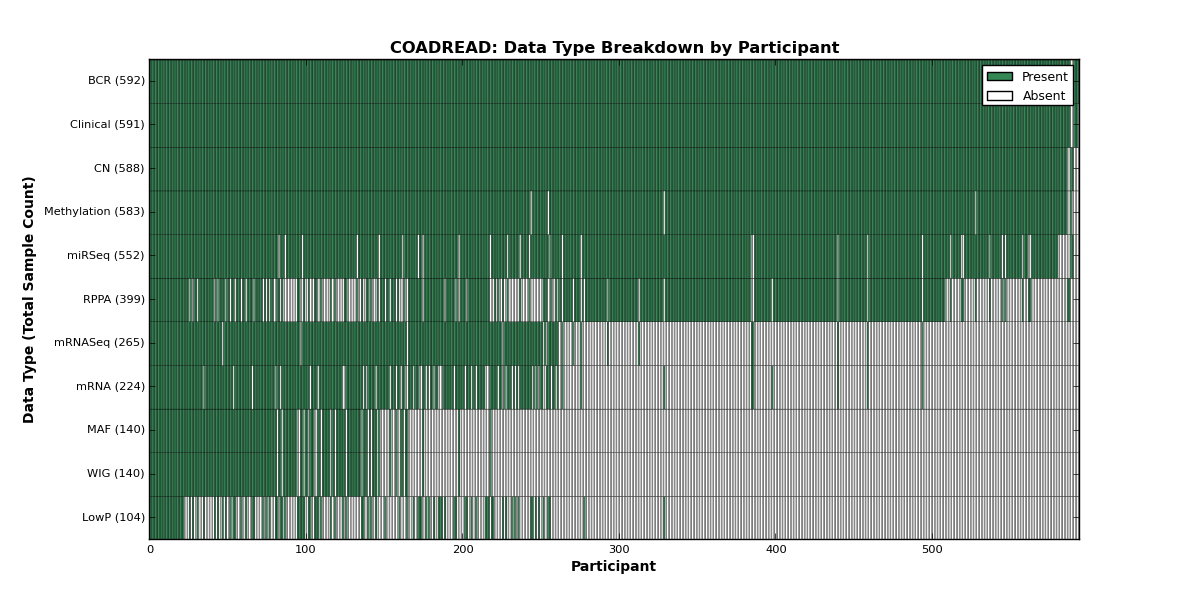 COADREAD: Data Type Breakdown by Participant

Present
Absent

Data Type (Total Sample Count)

BCR (592)
Clinical (591)
CN (588)
Methylation (583)
miRSeq (552)
RPPA (399)
mRNASeq (265)
mRNA (224)
MAF (140)
WIG (140)
LowP (104)

0
100
200
300
400
500

Participant